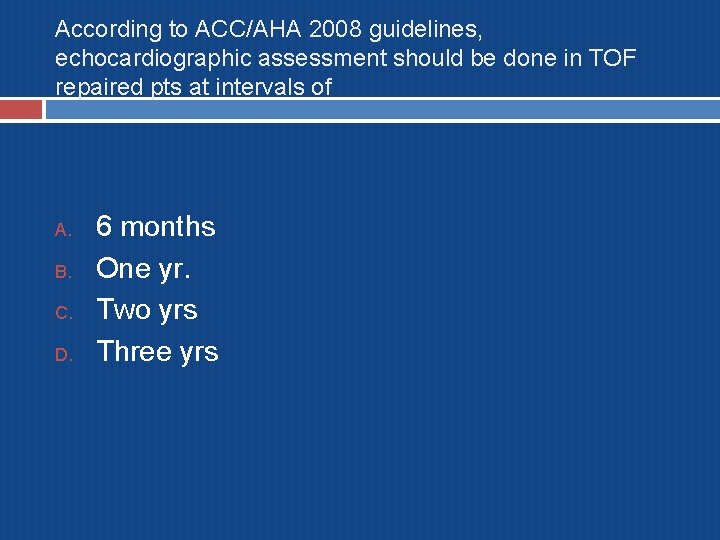 According to ACC/AHA 2008 guidelines, echocardiographic assessment should be done in TOF repaired pts at intervals of

A. 6 months
B. One yr.
C. Two yrs
D. Three yrs